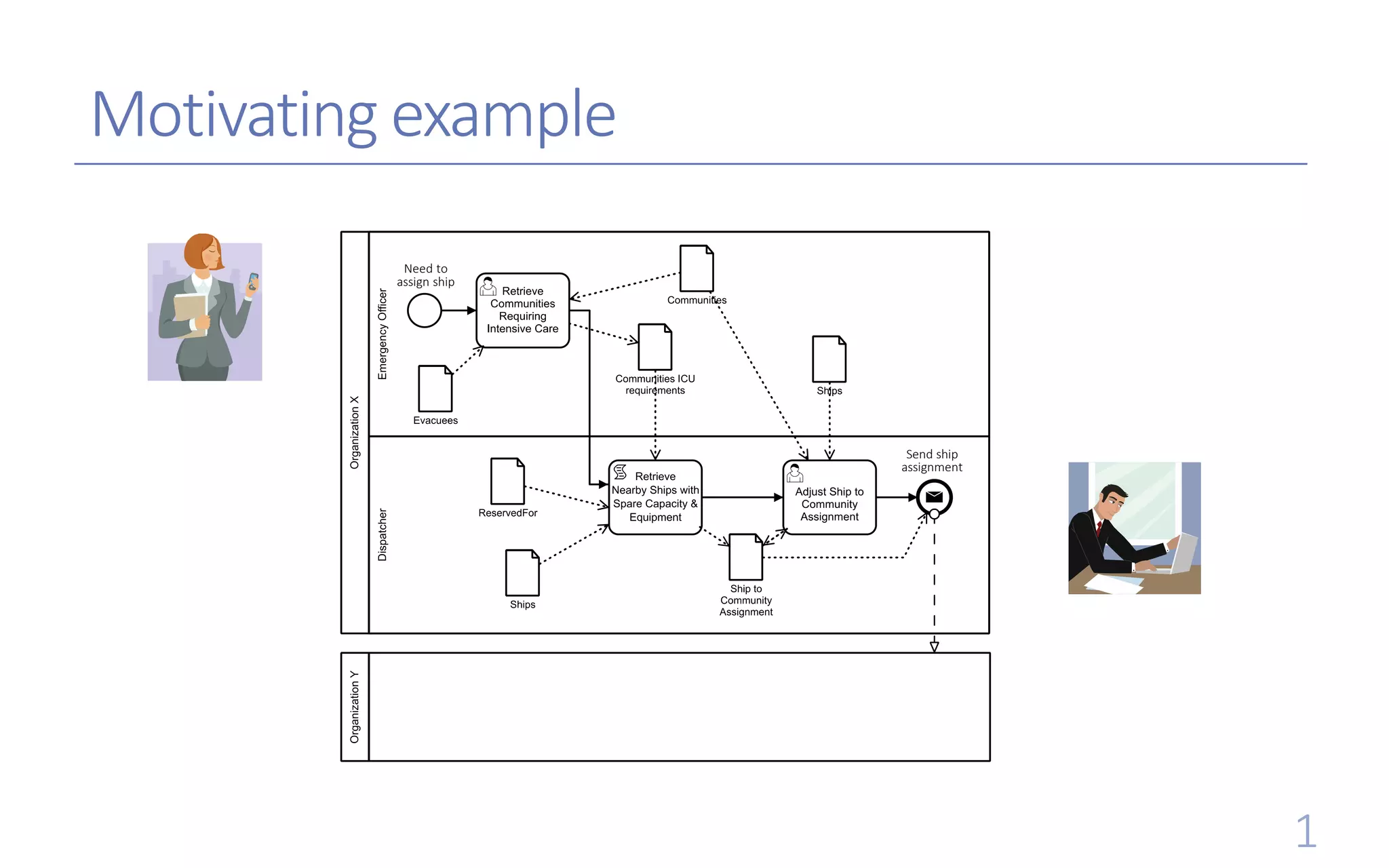 Motivating example

Organization X

Emergency Officer

Need to assign ship

Retrieve Communities Requiring Intensive Care

Communities

Communities ICU requirements

Ships

Evacuees

Dispatcher

ReservedFor

Retrieve Nearby Ships with Spare Capacity & Equipment

Adjust Ship to Community Assignment

Send ship assignment

Ships

Ship to Community Assignment

Organization Y

1